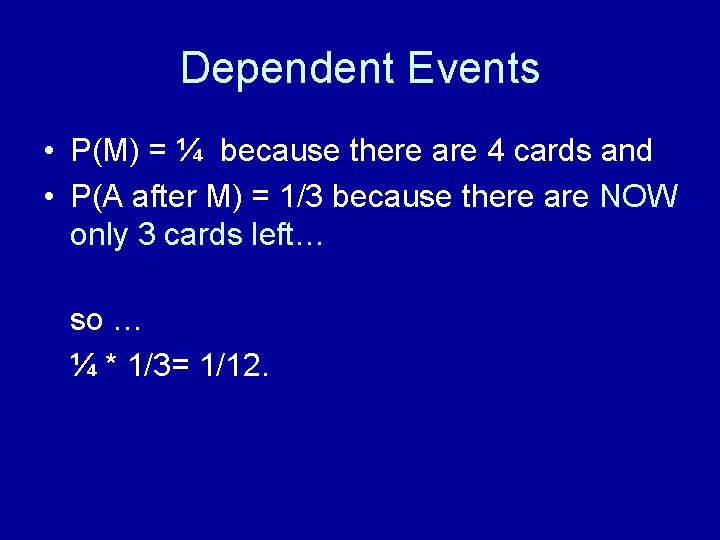 Dependent Events

• P(M) = ¼ because there are 4 cards and
• P(A after M) = 1/3 because there are NOW only 3 cards left…

so …

¼ * 1/3= 1/12.